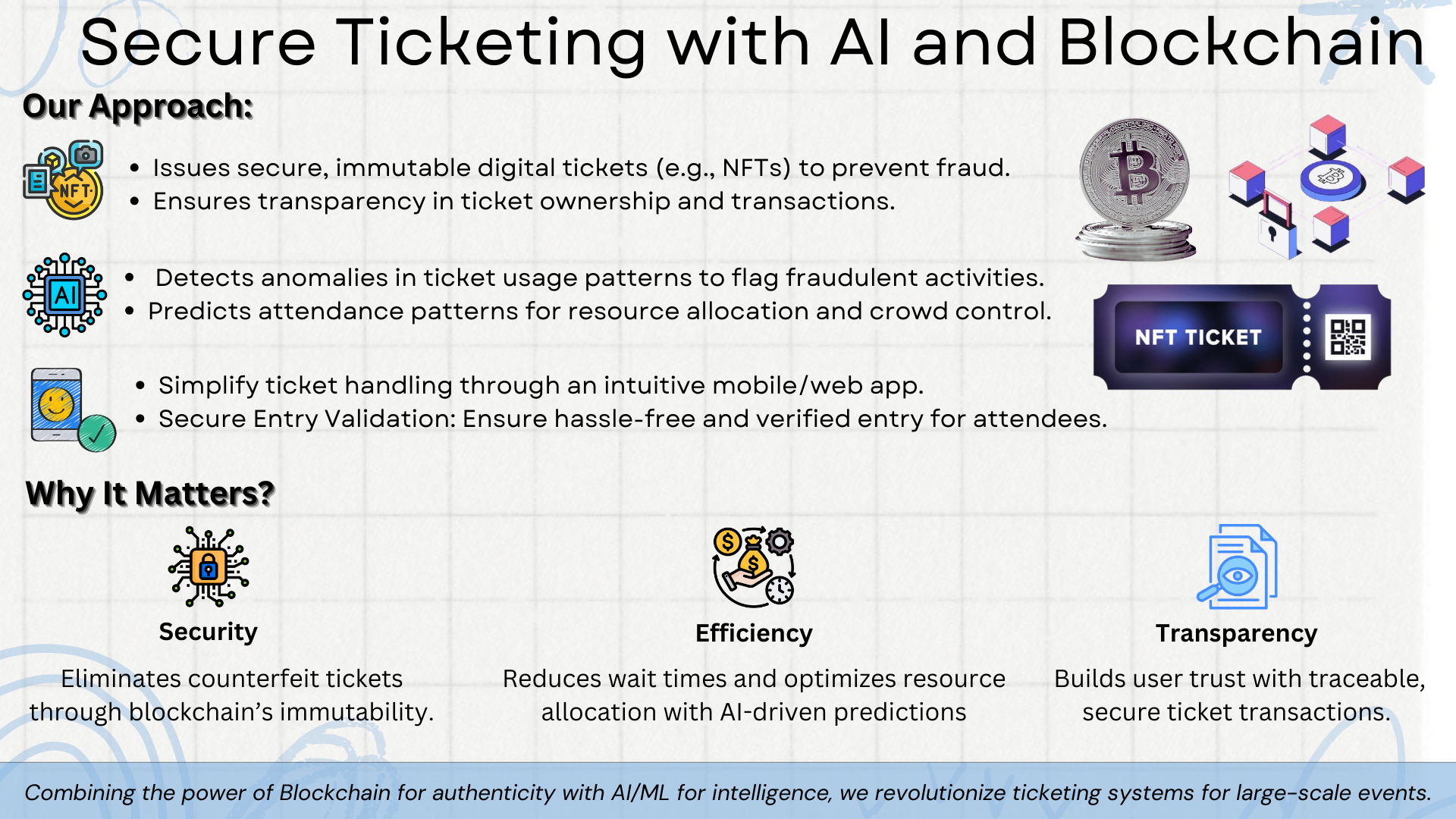 Secure Ticketing with AI and Blockchain

Our Approach:

NFT

- Issues secure, immutable digital tickets (e.g., NFTs) to prevent fraud.
- Ensures transparency in ticket ownership and transactions.

AI

- Detects anomalies in ticket usage patterns to flag fraudulent activities.
- Predicts attendance patterns for resource allocation and crowd control.

NFT TICKET

- Simplify ticket handling through an intuitive mobile/web app.
- Secure Entry Validation: Ensure hassle-free and verified entry for attendees.

Why It Matters?

Security

Eliminates counterfeit tickets through blockchain's immutability.

Efficiency

Reduces wait times and optimizes resource allocation with AI-driven predictions

Transparency

Builds user trust with traceable, secure ticket transactions.

Combining the power of Blockchain for authenticity with AI/ML for intelligence, we revolutionize ticketing systems for large-scale events.